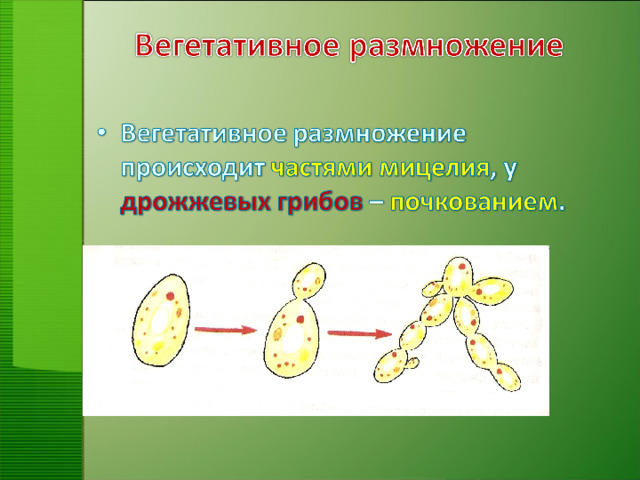 Вегетативное размножение

• Вегетативное размножение происходит частями мицелия, у дрожжевых грибов – почкованием.